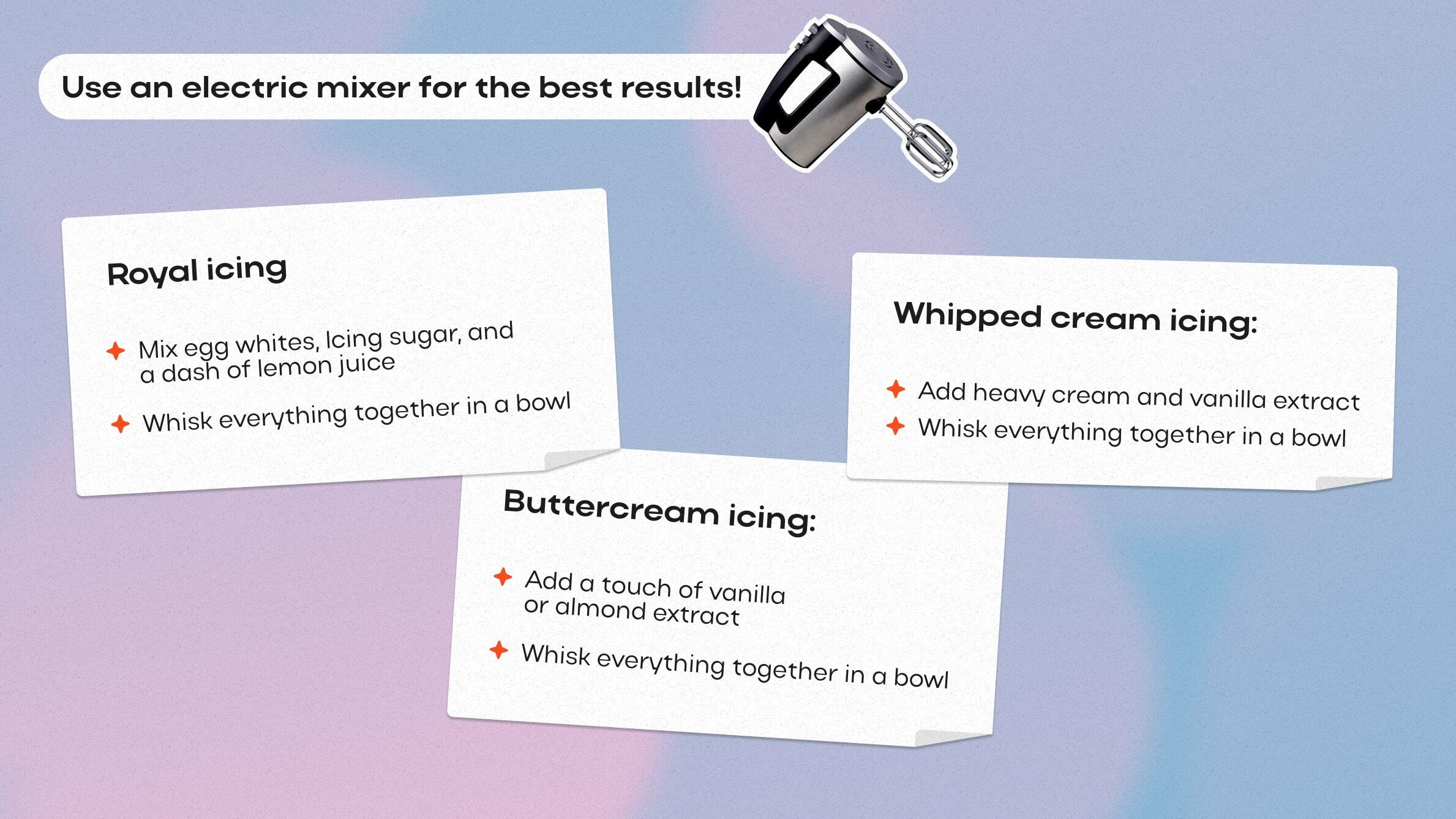 Use an electric mixer for the best results!

Royal icing

Mix egg whites, Icing sugar, and a dash of lemon juice

Whisk everything together in a bowl

Whipped cream icing:

Add heavy cream and vanilla extract

Whisk everything together in a bowl

Buttercream icing:

Add a touch of vanilla or almond extract

Whisk everything together in a bowl